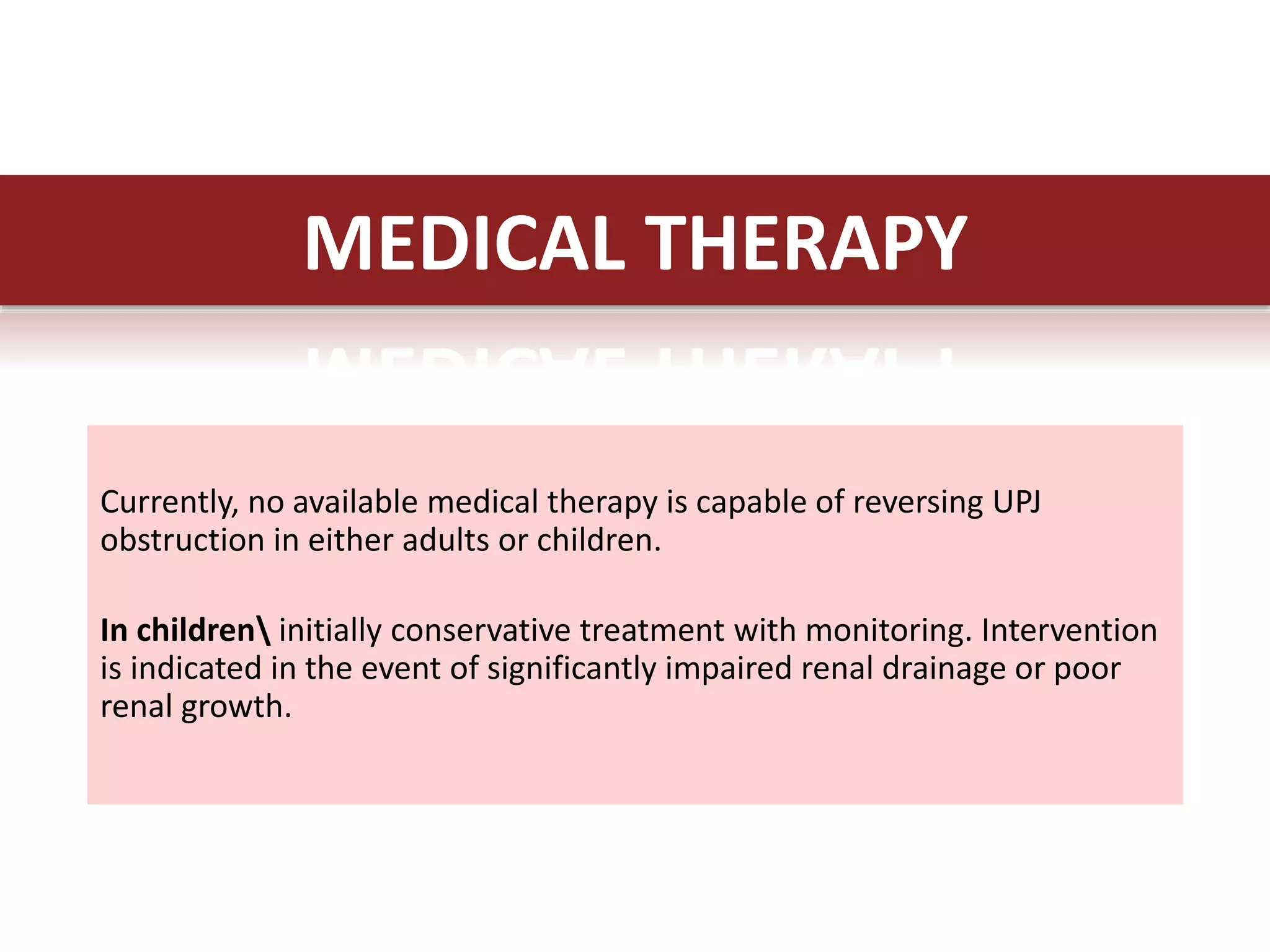 MEDICAL THERAPY

Currently, no available medical therapy is capable of reversing UPJ obstruction in either adults or children.

In children\ initially conservative treatment with monitoring. Intervention is indicated in the event of significantly impaired renal drainage or poor renal growth.